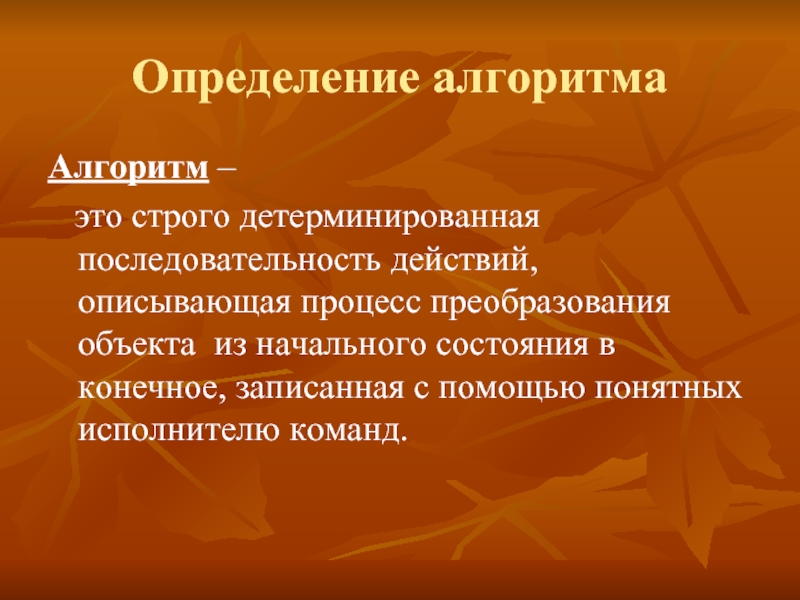 Определение алгоритма

Алгоритм –

это строго детерминированная последовательность действий, описывающая процесс преобразования объекта из начального состояния в конечное, записанная с помощью понятных исполнителю команд.